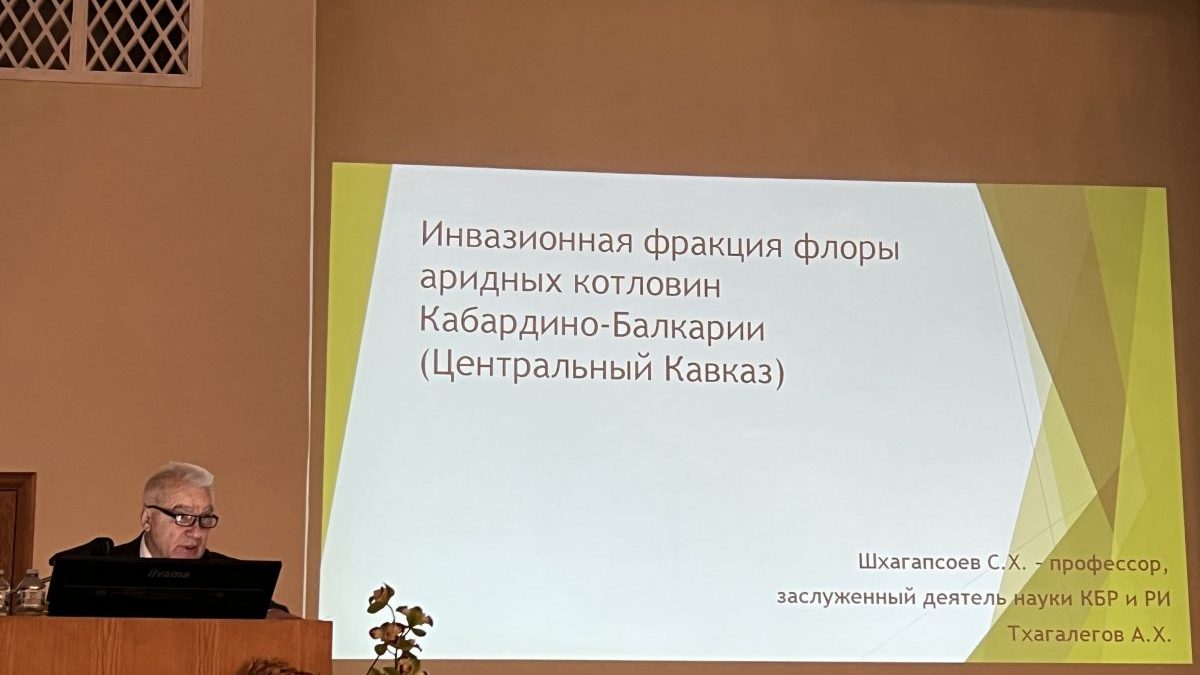 Инвазионная фракция флоры аридных котловин Кабардино-Балкарии (Центральный Кавказ)

Шхагапсоев С.Х. - профессор, заслуженный деятель науки КБР и РИ
Тхагалегов А.Х.

iiyama